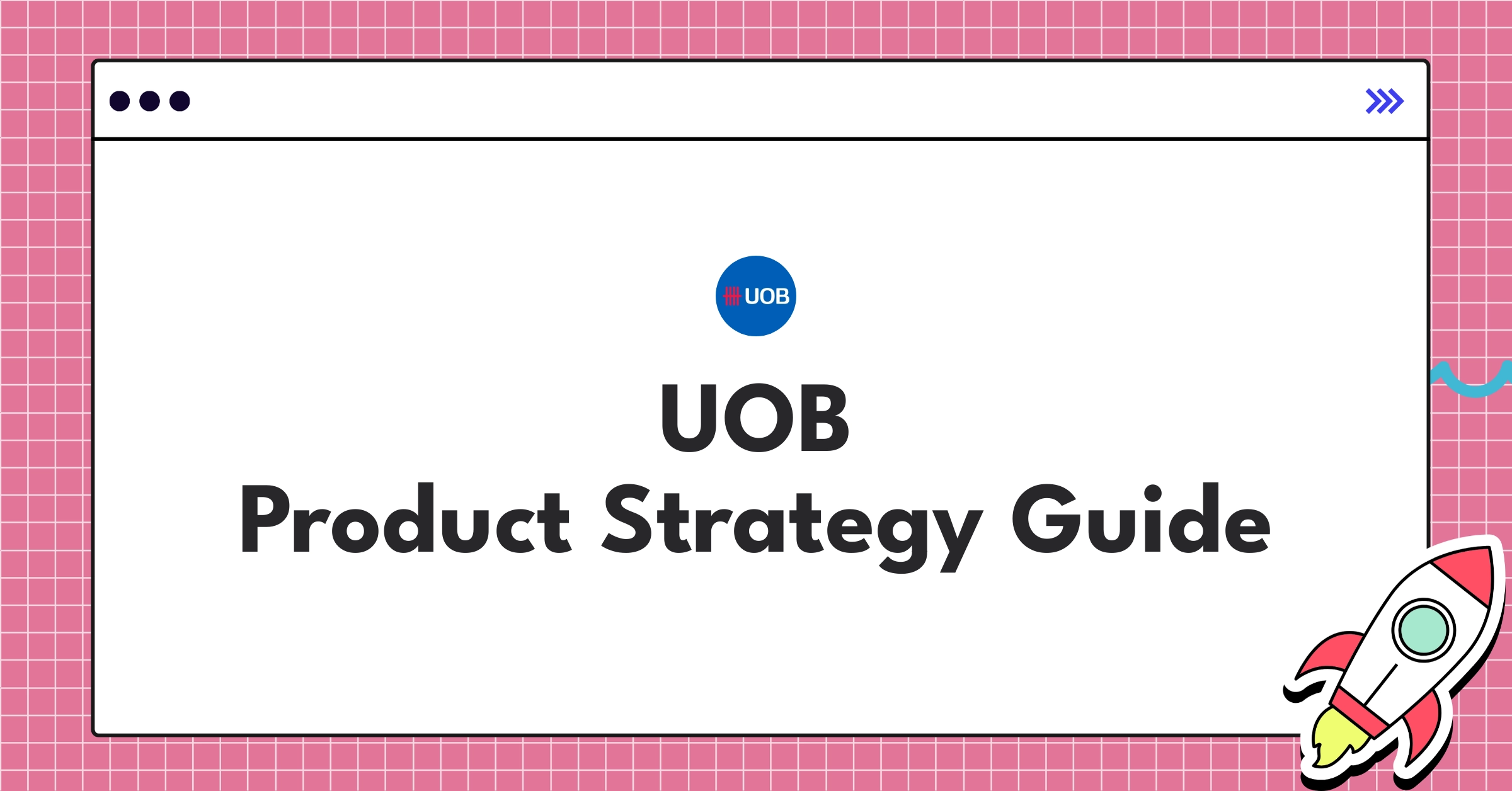 UOB

UOB
Product Strategy Guide